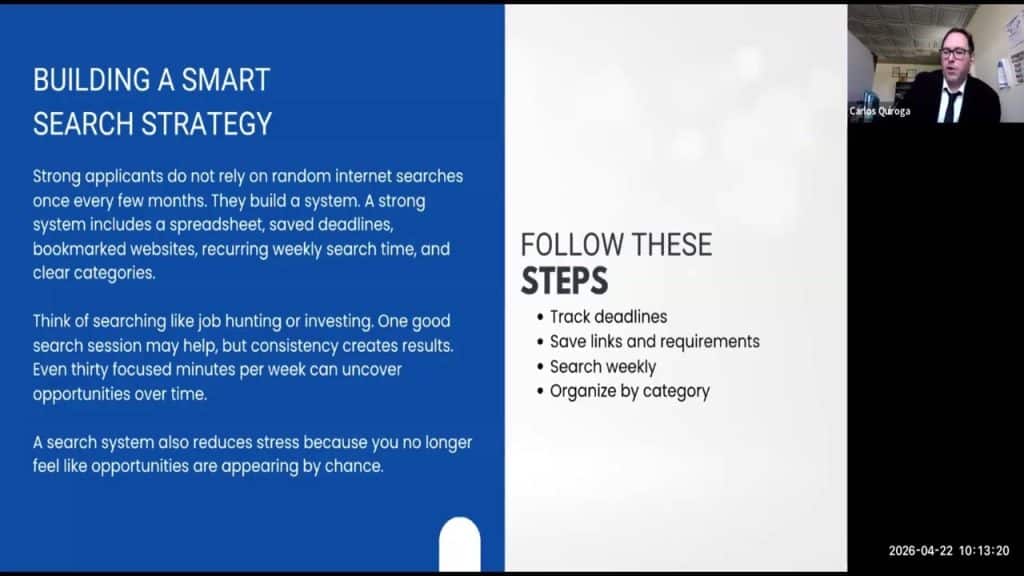 BUILDING A SMART SEARCH STRATEGY

Strong applicants do not rely on random internet searches once every few months. They build a system. A strong system includes a spreadsheet, saved deadlines, bookmarked websites, recurring weekly search time, and clear categories.

Think of searching like job hunting or investing. One good search session may help, but consistency creates results. Even thirty focused minutes per week can uncover opportunities over time.

A search system also reduces stress because you no longer feel like opportunities are appearing by chance.

FOLLOW THESE
STEPS

• Track deadlines
• Save links and requirements
• Search weekly
• Organize by category

Carlos Quiroga

2026-04-22 10:13:20